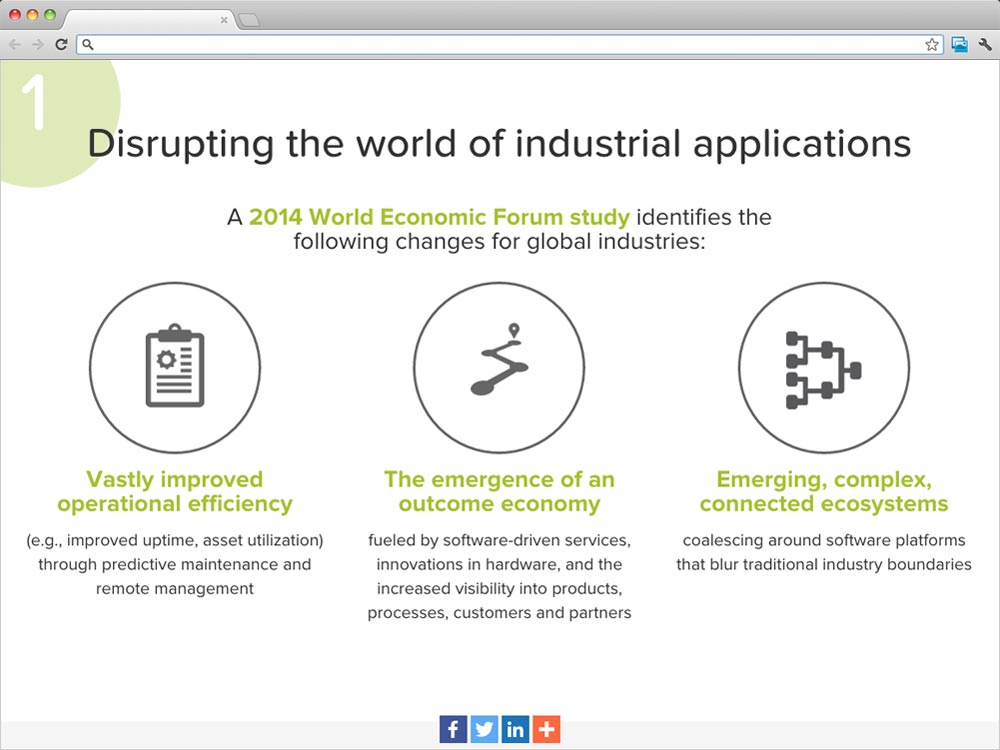 1

Disrupting the world of industrial applications

A 2014 World Economic Forum study identifies the following changes for global industries:

Vastly improved operational efficiency

(e.g., improved uptime, asset utilization) through predictive maintenance and remote management

The emergence of an outcome economy

fueled by software-driven services, innovations in hardware, and the increased visibility into products, processes, customers and partners

Emerging, complex, connected ecosystems

coalescing around software platforms that blur traditional industry boundaries

f in +